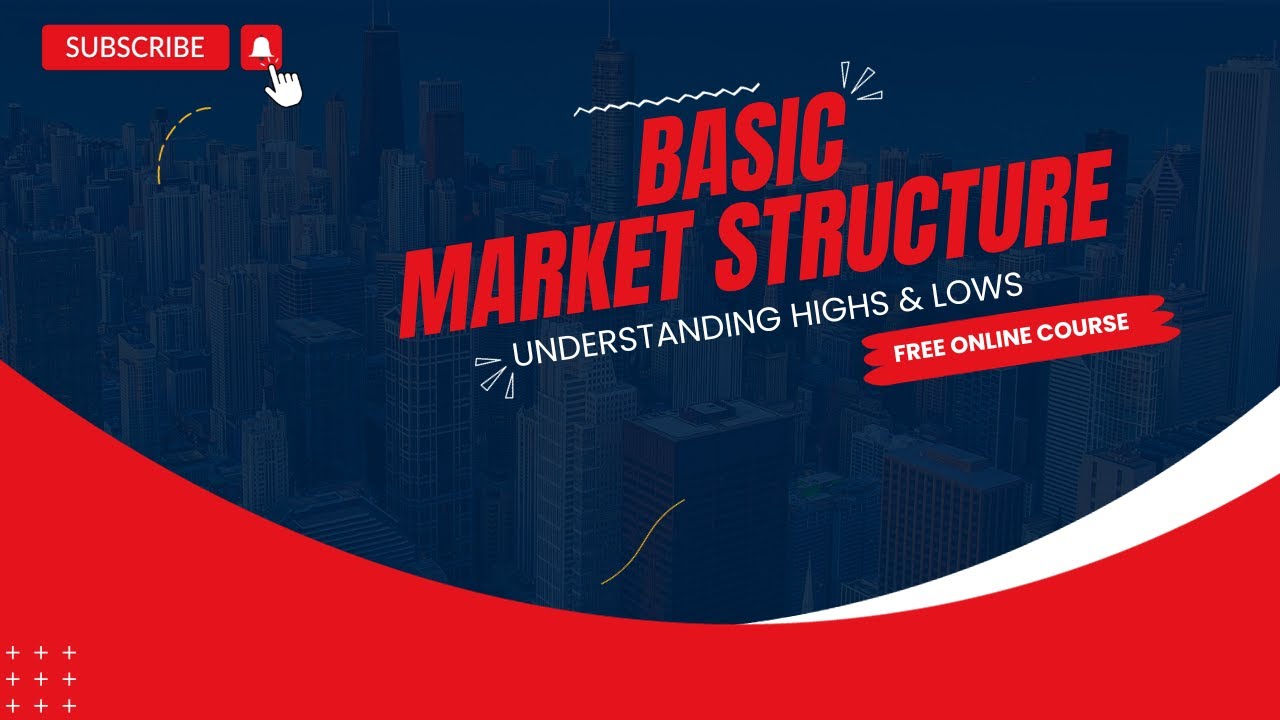 SUBSCRIBE

BASIC
MARKET STRUCTURE
UNDERSTANDING HIGHS & LOWS
FREE ONLINE COURSE